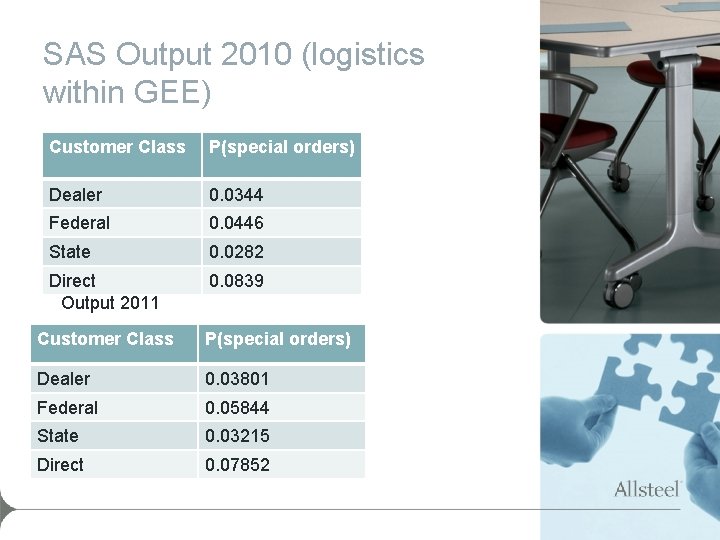 SAS Output 2010 (logistics within GEE)

| Customer Class | P(special orders) |
|---|---|
| Dealer | 0.0344 |
| Federal | 0.0446 |
| State | 0.0282 |
| Direct | 0.0839 |

Output 2011

| Customer Class | P(special orders) |
|---|---|
| Dealer | 0.03801 |
| Federal | 0.05844 |
| State | 0.03215 |
| Direct | 0.07852 |

Allsteel